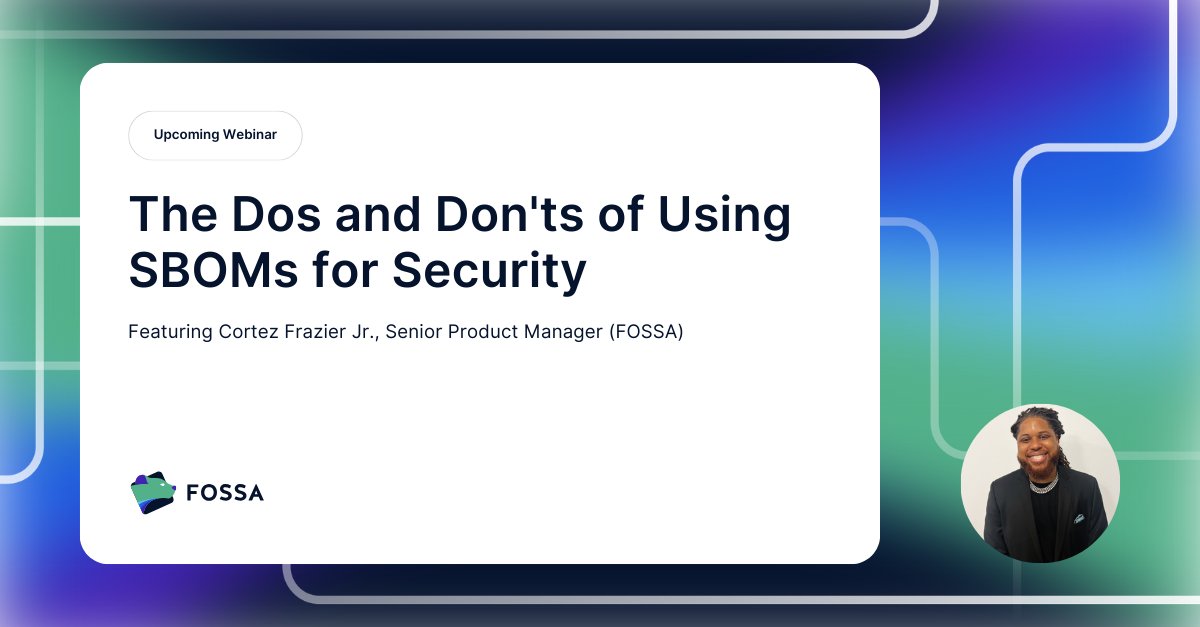 Upcoming Webinar

The Dos and Don'ts of Using SBOMs for Security

Featuring Cortez Frazier Jr., Senior Product Manager (FOSSA)

FOSSA